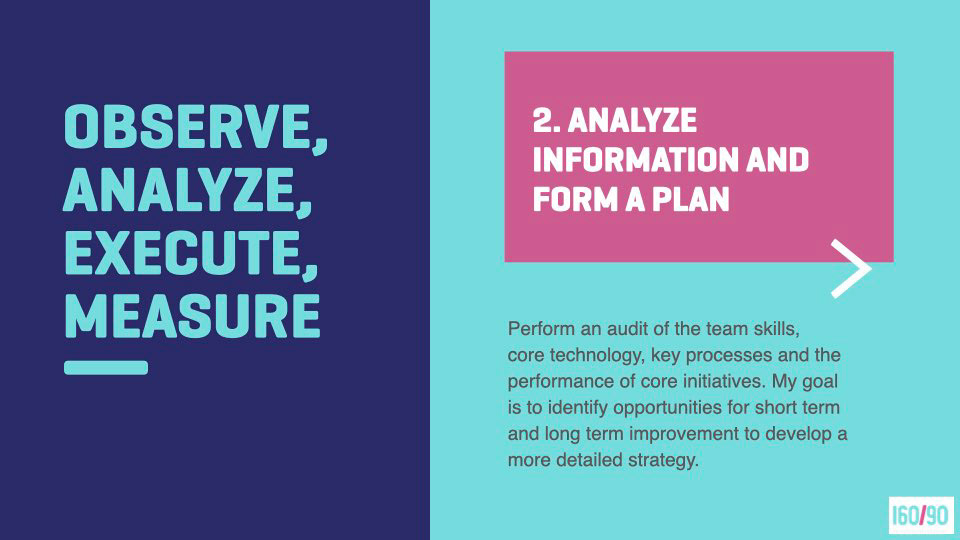 OBSERVE, ANALYZE, EXECUTE, MEASURE

2. ANALYZE INFORMATION AND FORM A PLAN

Perform an audit of the team skills, core technology, key processes and the performance of core initiatives. My goal is to identify opportunities for short term and long term improvement to develop a more detailed strategy.

160/90